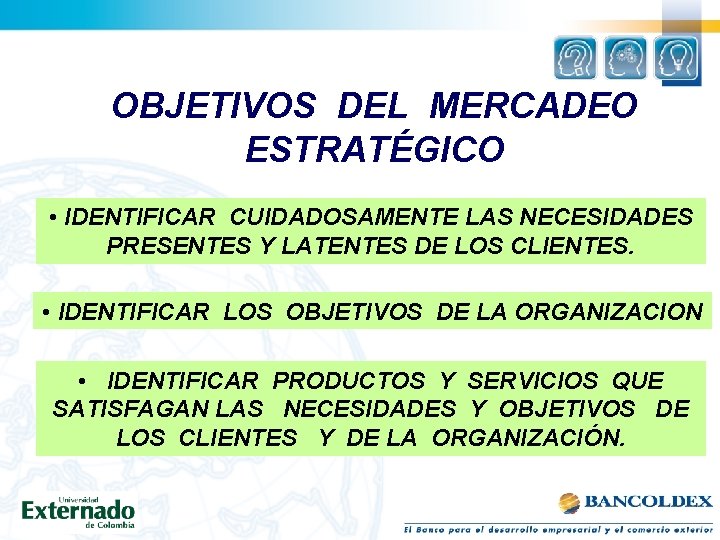 OBJETIVOS DEL MERCADEO ESTRATÉGICO

• IDENTIFICAR CUIDADOSAMENTE LAS NECESIDADES PRESENTES Y LATENTES DE LOS CLIENTES.

• IDENTIFICAR LOS OBJETIVOS DE LA ORGANIZACION

• IDENTIFICAR PRODUCTOS Y SERVICIOS QUE SATISFAGAN LAS NECESIDADES Y OBJETIVOS DE LOS CLIENTES Y DE LA ORGANIZACIÓN.

Universidad Externado de Colombia

BANCOLDEX

El Banco para el desarrollo empresarial y el comercio exterior